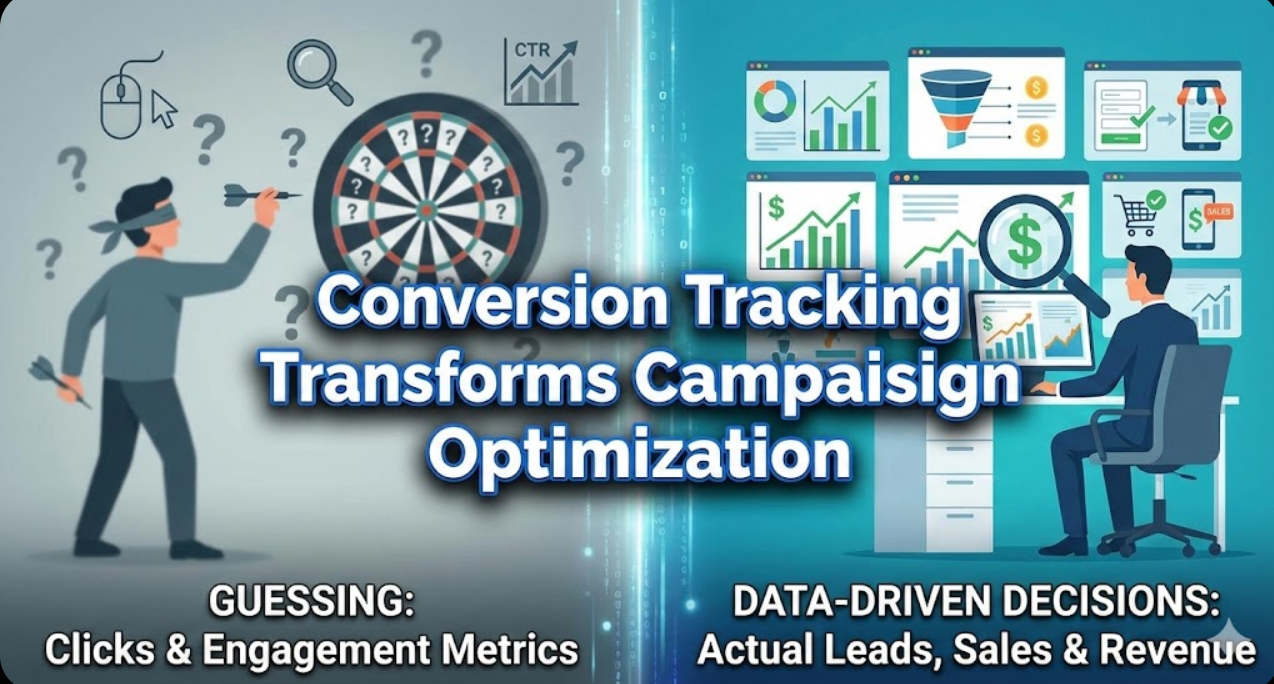 CTR

SALES

Conversion Tracking Transforms Campaisign Optimization

GUESSING:
Clicks & Engagement Metrics

DATA-DRIVEN DECISIONS:
Actual Leads, Sales & Revenue